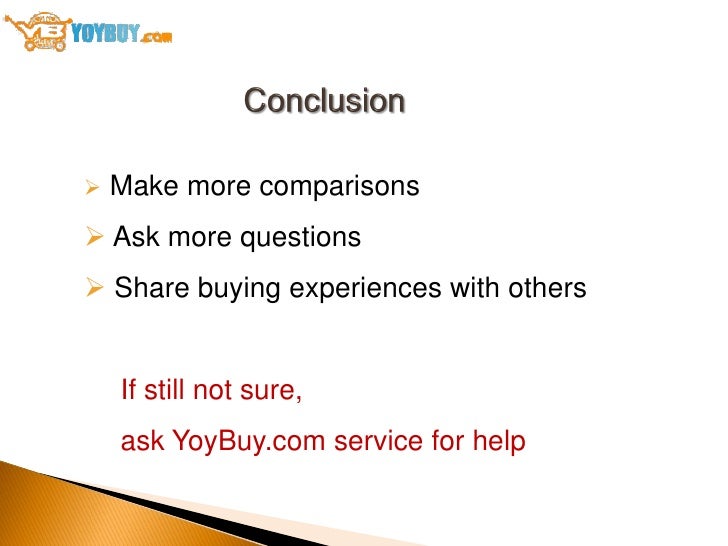 YB YOYBUY.com

Conclusion

➢ Make more comparisons
➢ Ask more questions
➢ Share buying experiences with others

If still not sure,
ask YoyBuy.com service for help